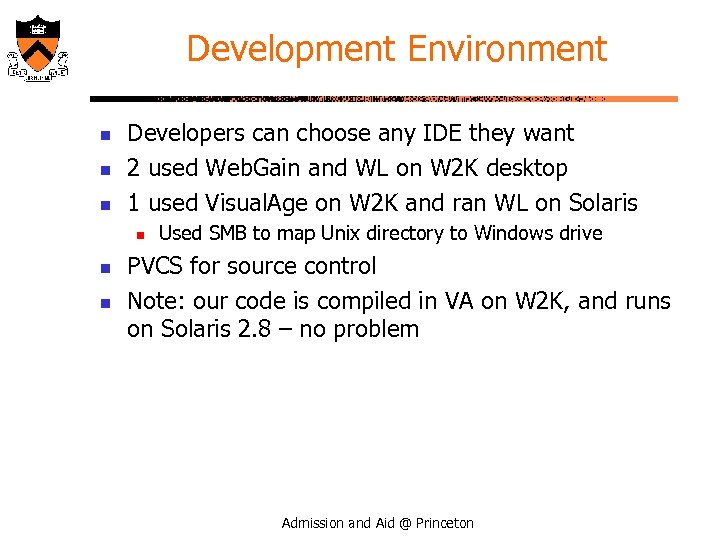 Development Environment

- Developers can choose any IDE they want
- 2 used WebGain and WL on W2K desktop
- 1 used VisualAge on W2K and ran WL on Solaris
  - Used SMB to map Unix directory to Windows drive
- PVCS for source control
- Note: our code is compiled in VA on W2K, and runs on Solaris 2.8 – no problem

Admission and Aid @ Princeton